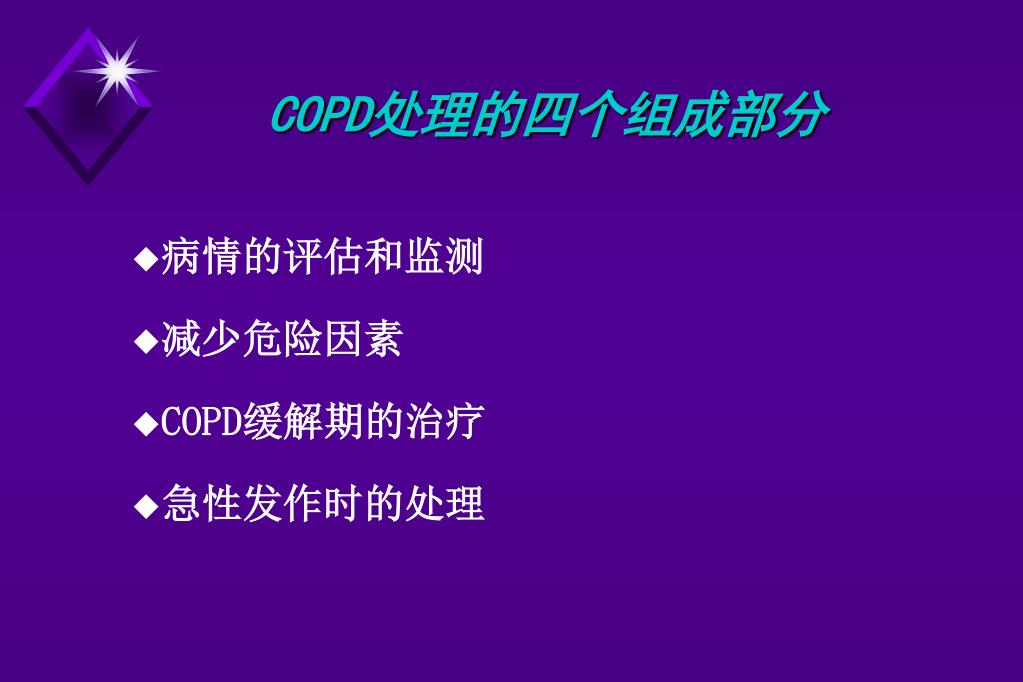 COPD处理的四个组成部分

◆病情的评估和监测

◆减少危险因素

◆COPD缓解期的治疗

◆急性发作时的处理